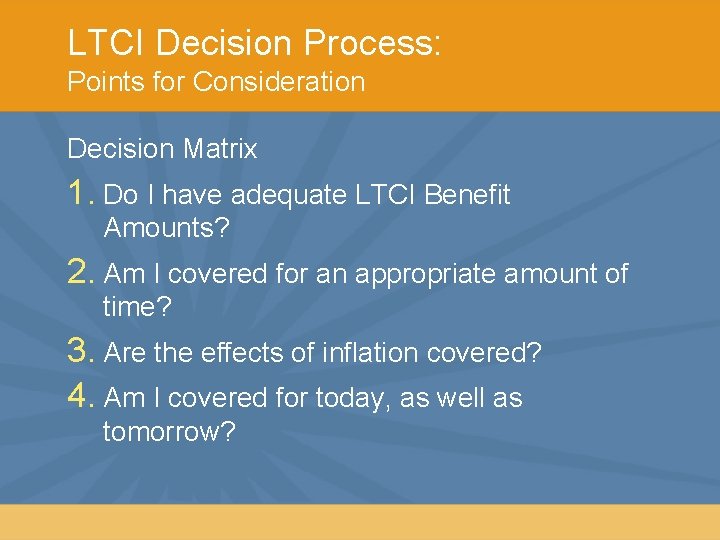 LTCI Decision Process:
Points for Consideration

Decision Matrix

1. Do I have adequate LTCI Benefit Amounts?
2. Am I covered for an appropriate amount of time?
3. Are the effects of inflation covered?
4. Am I covered for today, as well as tomorrow?